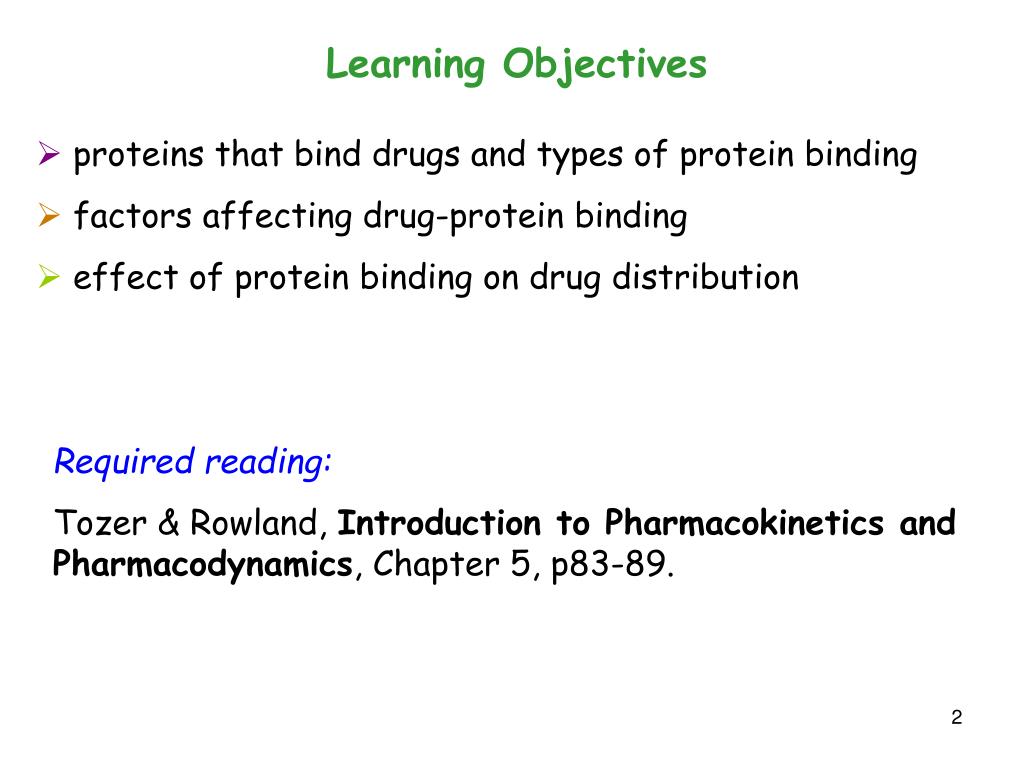 Learning Objectives

➢ proteins that bind drugs and types of protein binding
➢ factors affecting drug-protein binding
➢ effect of protein binding on drug distribution

Required reading:

Tozer & Rowland, Introduction to Pharmacokinetics and Pharmacodynamics, Chapter 5, p83-89.

2